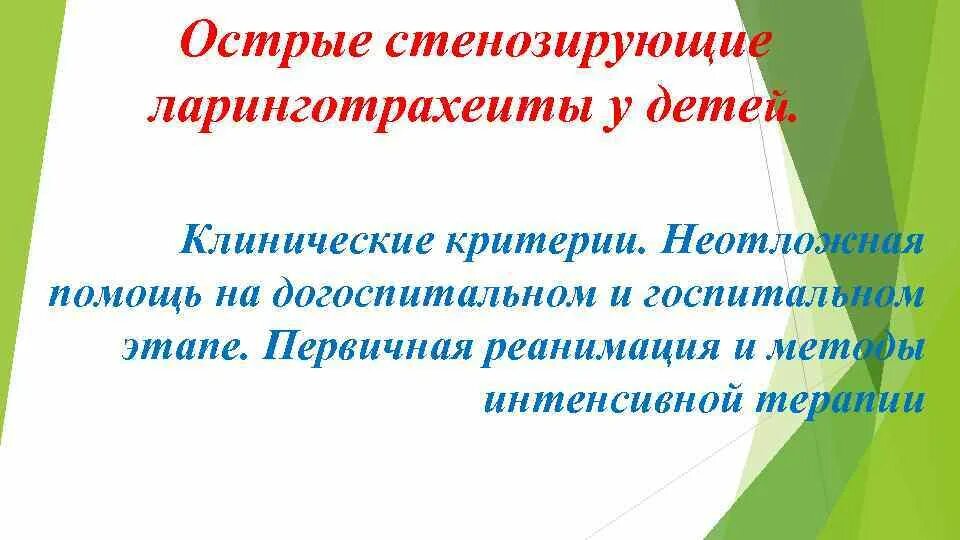 Острые стенозирующие ларинготрахеиты у детей.

Клинические критерии. Неотложная помощь на догоспитальном и госпитальном этапе. Первичная реанимация и методы интенсивной терапии